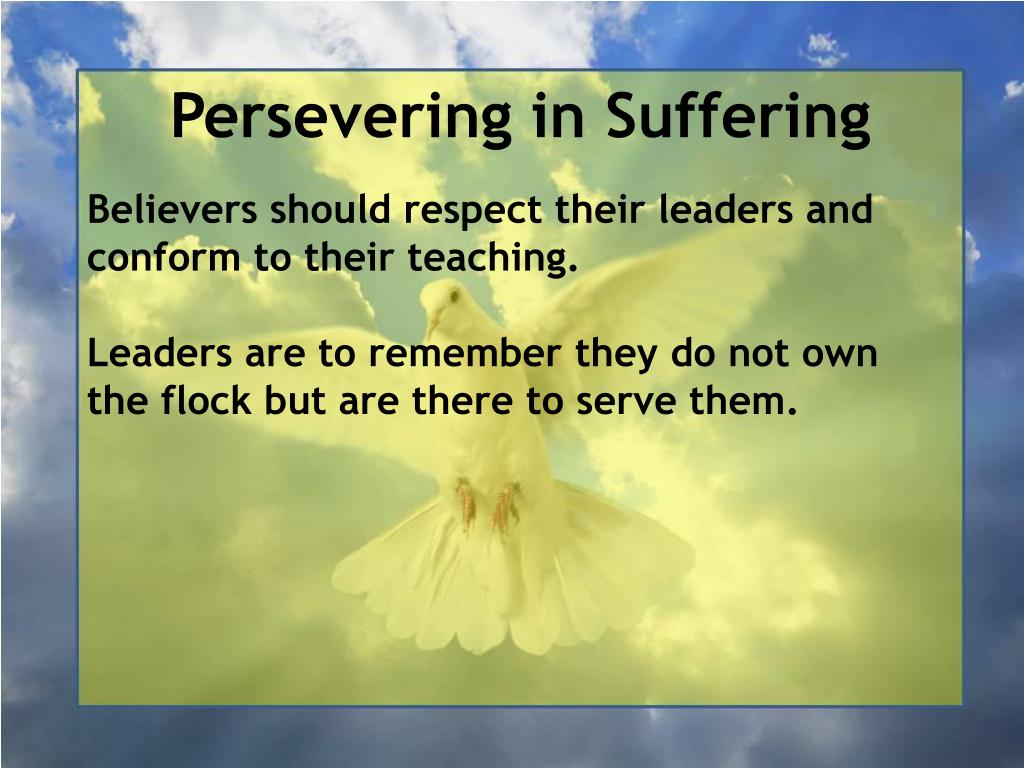 Persevering in Suffering

Believers should respect their leaders and conform to their teaching.

Leaders are to remember they do not own the flock but are there to serve them.